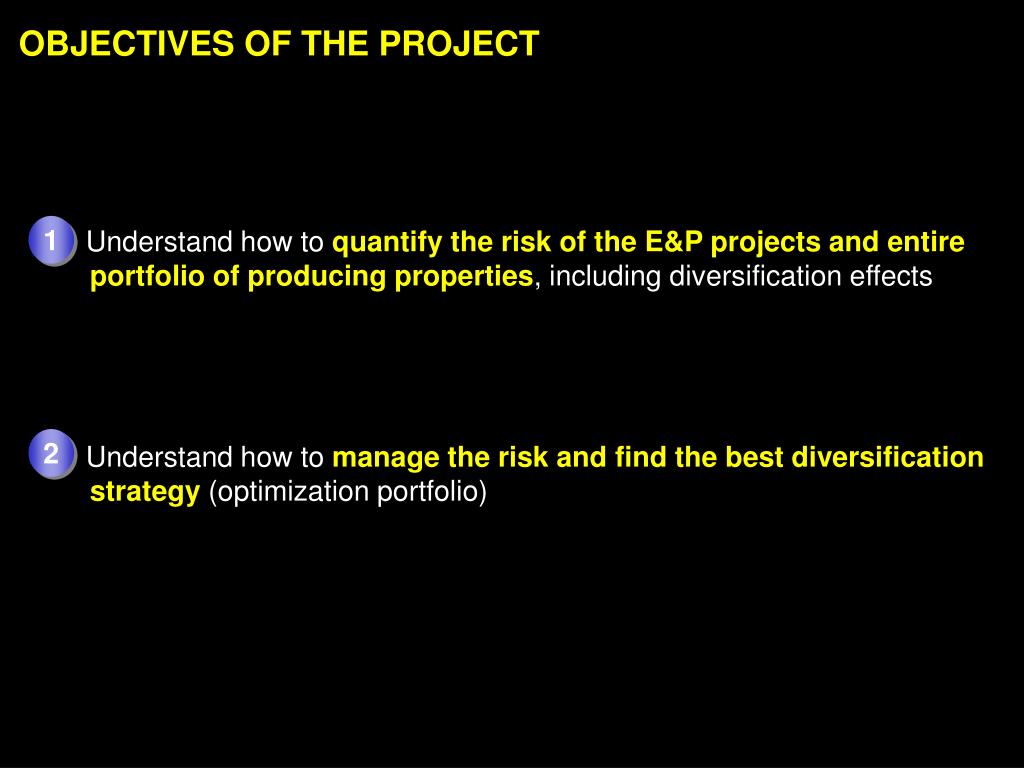 OBJECTIVES OF THE PROJECT

1 Understand how to quantify the risk of the E&P projects and entire portfolio of producing properties, including diversification effects

2 Understand how to manage the risk and find the best diversification strategy (optimization portfolio)